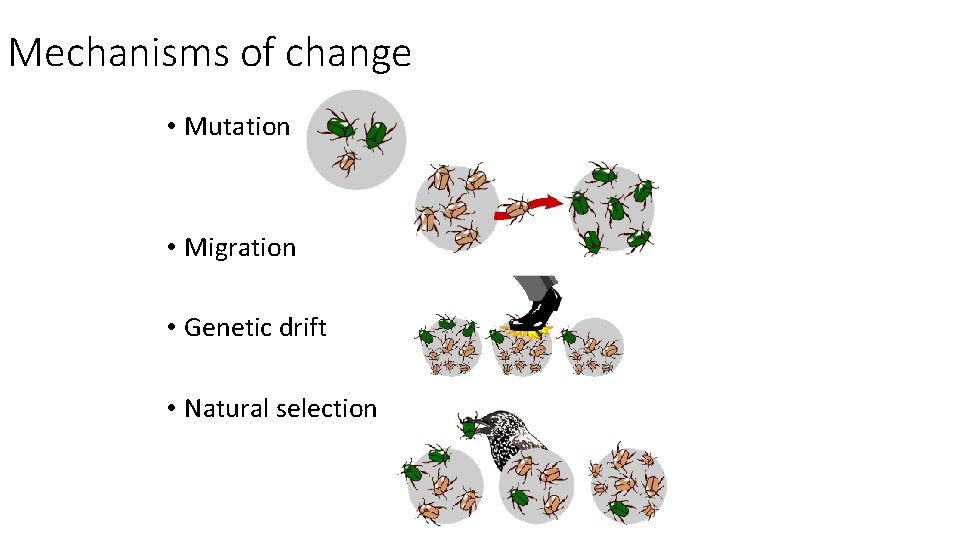 Mechanisms of change

• Mutation

• Migration

• Genetic drift

• Natural selection